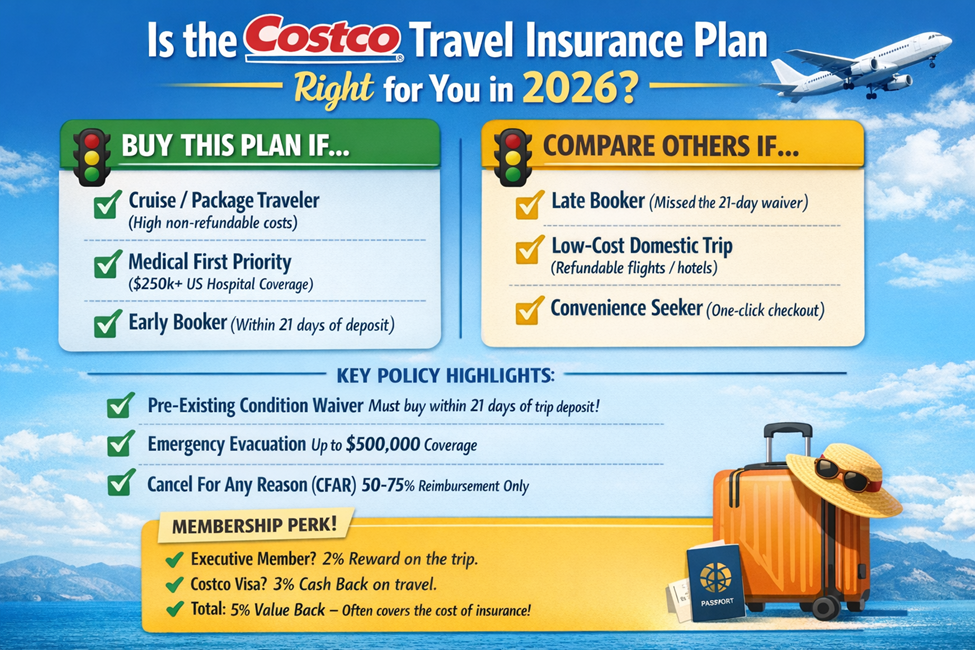 Is the Costco Travel Insurance Plan Right for You in 2026?

BUY THIS PLAN IF...

Cruise / Package Traveler (High non-refundable costs)

Medical First Priority ($250k+ US Hospital Coverage)

Early Booker (Within 21 days of deposit)

COMPARE OTHERS IF...

Late Booker (Missed the 21-day waiver)

Low-Cost Domestic Trip (Refundable flights / hotels)

Convenience Seeker (One-click checkout)

KEY POLICY HIGHLIGHTS:

Pre-Existing Condition Waiver Must buy within 21 days of trip deposit!

Emergency Evacuation Up to $500,000 Coverage

Cancel For Any Reason (CFAR) 50-75% Reimbursement Only

MEMBERSHIP PERK!

Executive Member? 2% Reward on the trip.

Costco Visa? 3% Cash Back on travel.

Total: 5% Value Back – Often covers the cost of insurance!

PASSPORT